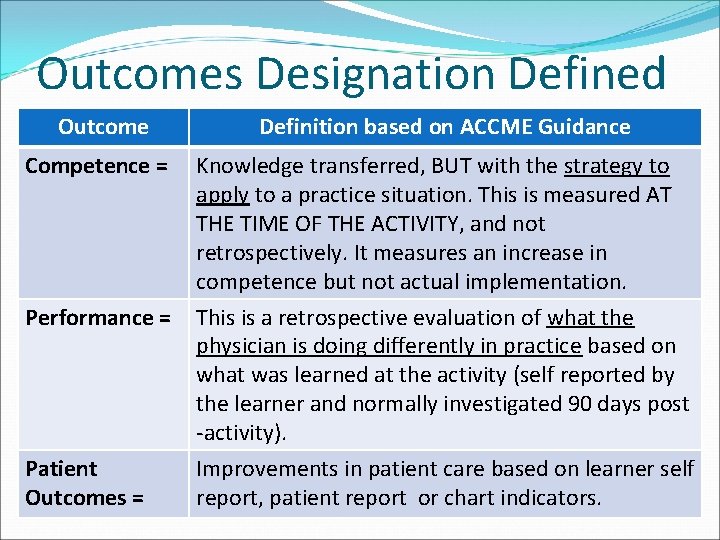 Outcomes Designation Defined

| Outcome | Definition based on ACCME Guidance |
|---|---|
| Competence = | Knowledge transferred, BUT with the strategy to apply to a practice situation. This is measured AT THE TIME OF THE ACTIVITY, and not retrospectively. It measures an increase in competence but not actual implementation. |
| Performance = | This is a retrospective evaluation of what the physician is doing differently in practice based on what was learned at the activity (self reported by the learner and normally investigated 90 days post -activity). |
| Patient Outcomes = | Improvements in patient care based on learner self report, patient report or chart indicators. |